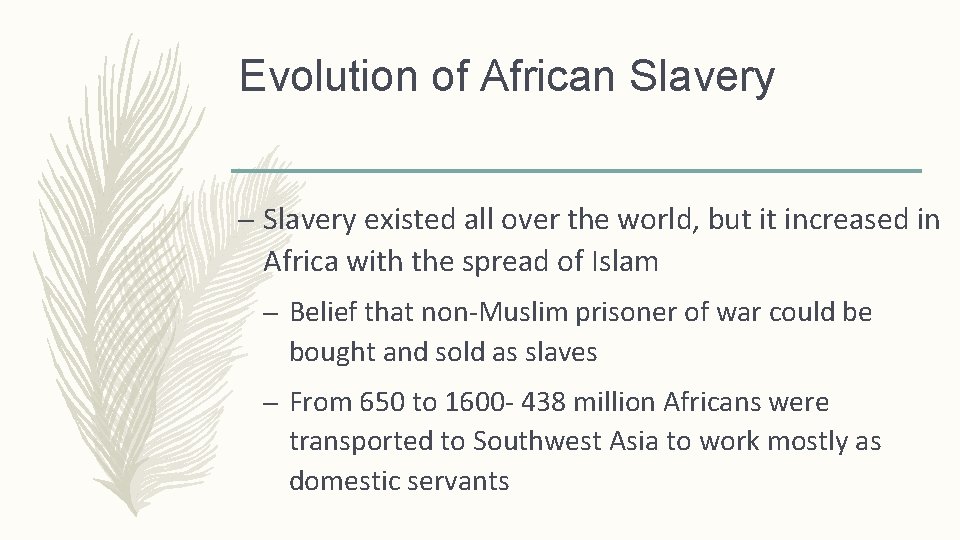 Evolution of African Slavery

– Slavery existed all over the world, but it increased in Africa with the spread of Islam

– Belief that non-Muslim prisoner of war could be bought and sold as slaves

– From 650 to 1600- 438 million Africans were transported to Southwest Asia to work mostly as domestic servants